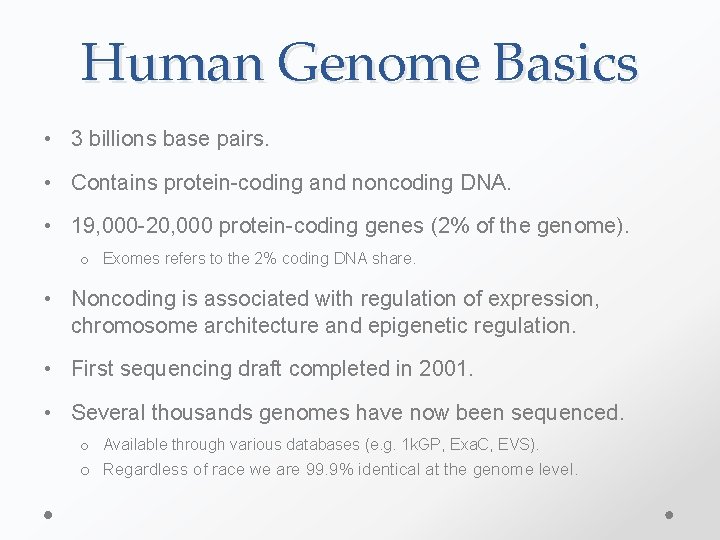 Human Genome Basics

• 3 billions base pairs.

• Contains protein-coding and noncoding DNA.

• 19,000-20,000 protein-coding genes (2% of the genome).

o Exomes refers to the 2% coding DNA share.

• Noncoding is associated with regulation of expression, chromosome architecture and epigenetic regulation.

• First sequencing draft completed in 2001.

• Several thousands genomes have now been sequenced.

o Available through various databases (e.g. 1kGP, ExaC, EVS).

o Regardless of race we are 99.9% identical at the genome level.